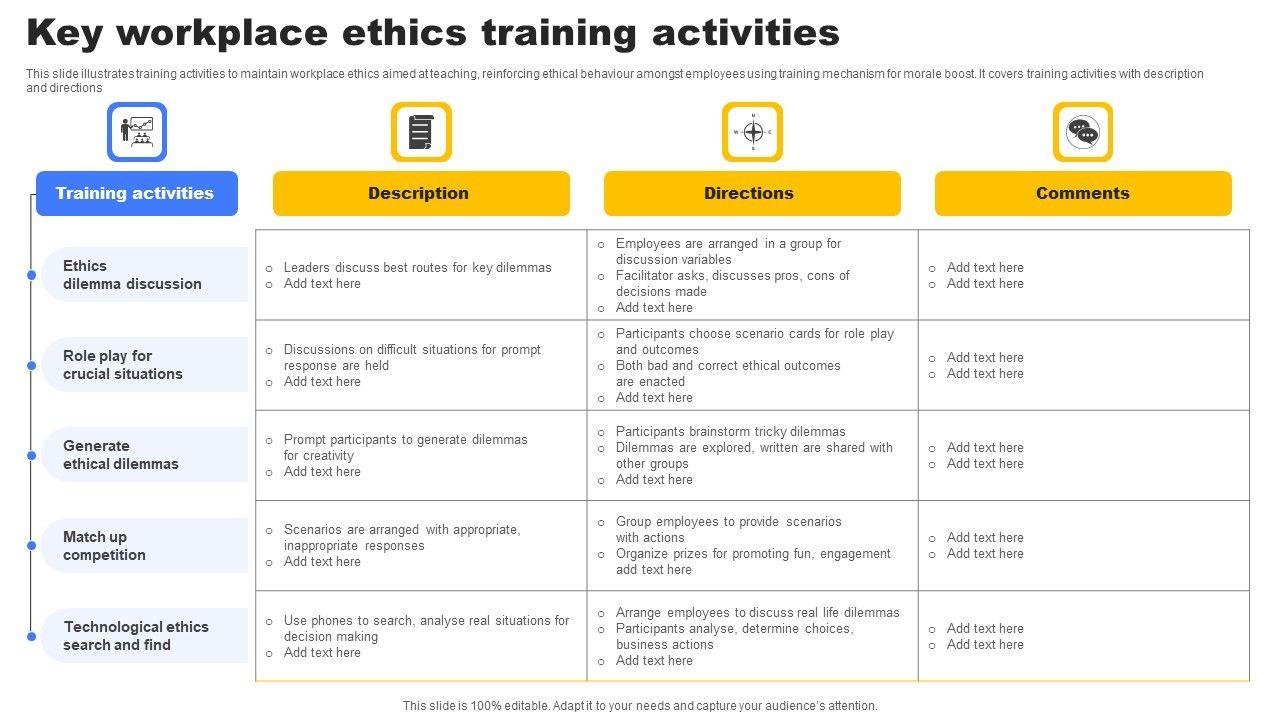 Key workplace ethics training activities

This slide illustrates training activities to maintain workplace ethics aimed at teaching, reinforcing ethical behaviour amongst employees using training mechanism for morale boost. It covers training activities with description and directions

| Training activities | Description | Directions | Comments |
|---|---|---|---|
| Ethics dilemma discussion | ○ Leaders discuss best routes for key dilemmas ○ Add text here | ○ Employees are arranged in a group for discussion variables ○ Facilitator asks, discusses pros, cons of decisions made ○ Add text here | ○ Add text here ○ Add text here |
| Role play for crucial situations | ○ Discussions on difficult situations for prompt response are held ○ Add text here | ○ Participants choose scenario cards for role play and outcomes ○ Both bad and correct ethical outcomes are enacted ○ Add text here | ○ Add text here ○ Add text here |
| Generate ethical dilemmas | ○ Prompt participants to generate dilemmas for creativity ○ Add text here | ○ Participants brainstorm tricky dilemmas ○ Dilemmas are explored, written are shared with other groups ○ Add text here | ○ Add text here ○ Add text here |
| Match up competition | ○ Scenarios are arranged with appropriate, inappropriate responses ○ Add text here | ○ Group employees to provide scenarios with actions ○ Organize prizes for promoting fun, engagement add text here | ○ Add text here ○ Add text here |
| Technological ethics search and find | ○ Use phones to search, analyse real situations for decision making ○ Add text here | ○ Arrange employees to discuss real life dilemmas ○ Participants analyse, determine choices, business actions ○ Add text here | ○ Add text here ○ Add text here |

This slide is 100% editable. Adapt it to your needs and capture your audience's attention.